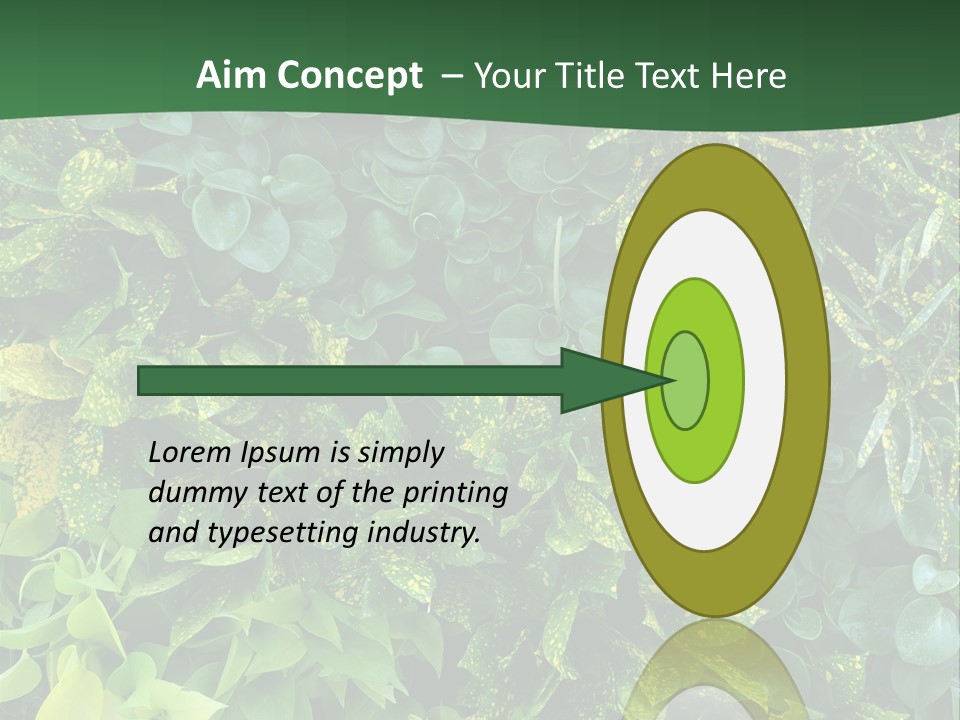 Aim Concept – Your Title Text Here

Lorem Ipsum is simply dummy text of the printing and typesetting industry.